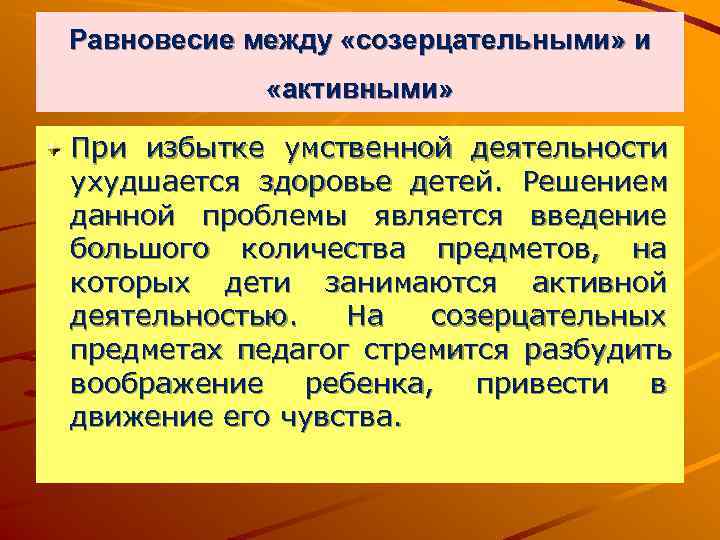 Равновесие между «созерцательными» и «активными»

При избытке умственной деятельности ухудшается здоровье детей. Решением данной проблемы является введение большого количества предметов, на которых дети занимаются активной деятельностью. На созерцательных предметах педагог стремится разбудить воображение ребенка, привести в движение его чувства.